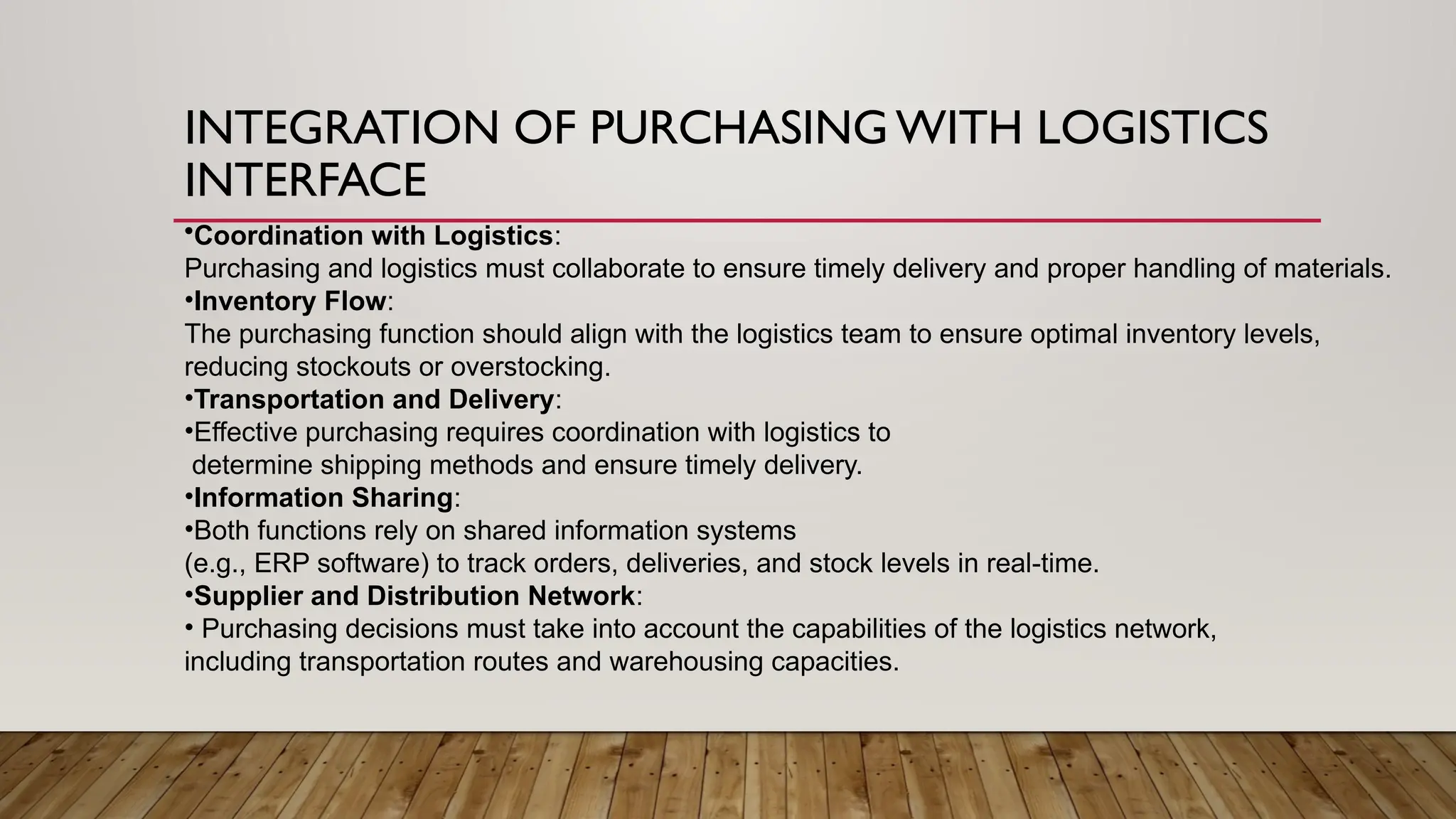 INTEGRATION OF PURCHASING WITH LOGISTICS INTERFACE

•Coordination with Logistics:
Purchasing and logistics must collaborate to ensure timely delivery and proper handling of materials.
•Inventory Flow:
The purchasing function should align with the logistics team to ensure optimal inventory levels, reducing stockouts or overstocking.
•Transportation and Delivery:
•Effective purchasing requires coordination with logistics to determine shipping methods and ensure timely delivery.
•Information Sharing:
•Both functions rely on shared information systems (e.g., ERP software) to track orders, deliveries, and stock levels in real-time.
•Supplier and Distribution Network:
• Purchasing decisions must take into account the capabilities of the logistics network, including transportation routes and warehousing capacities.